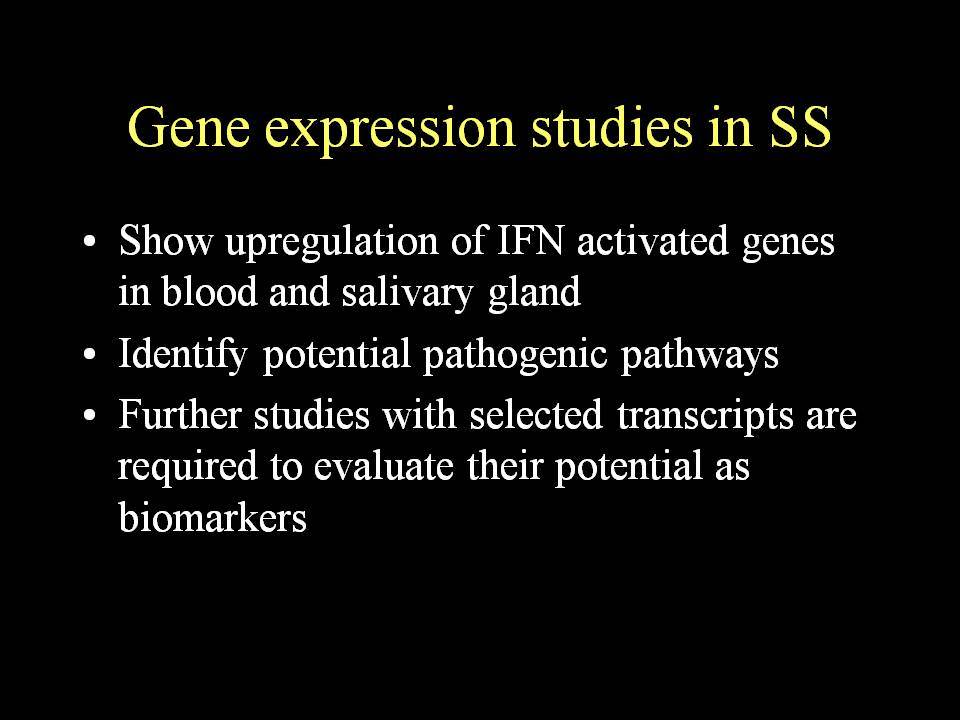 Gene expression studies in SS

• Show upregulation of IFN activated genes in blood and salivary gland
• Identify potential pathogenic pathways
• Further studies with selected transcripts are required to evaluate their potential as biomarkers